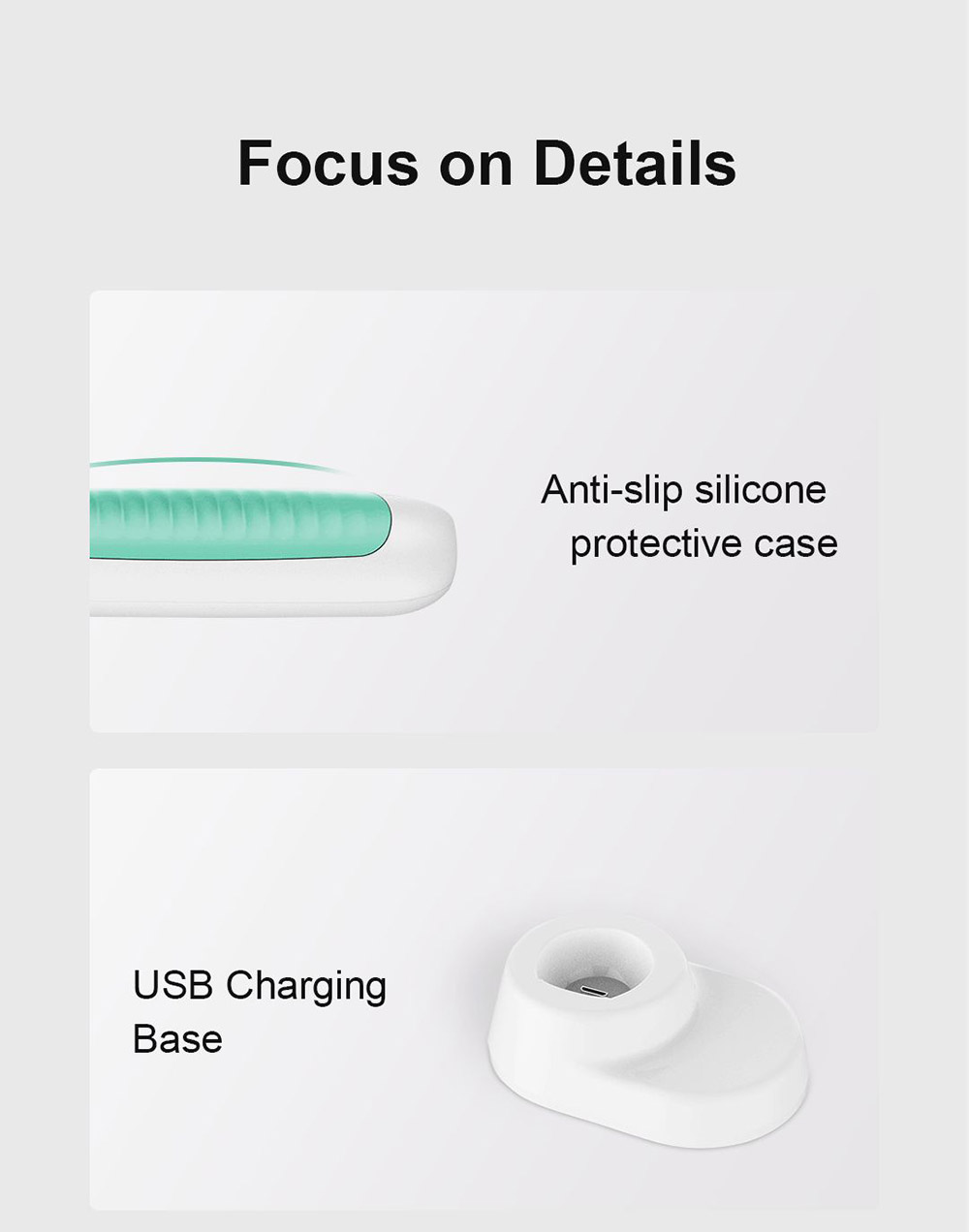 Focus on Details

Anti-slip silicone protective case

USB Charging Base